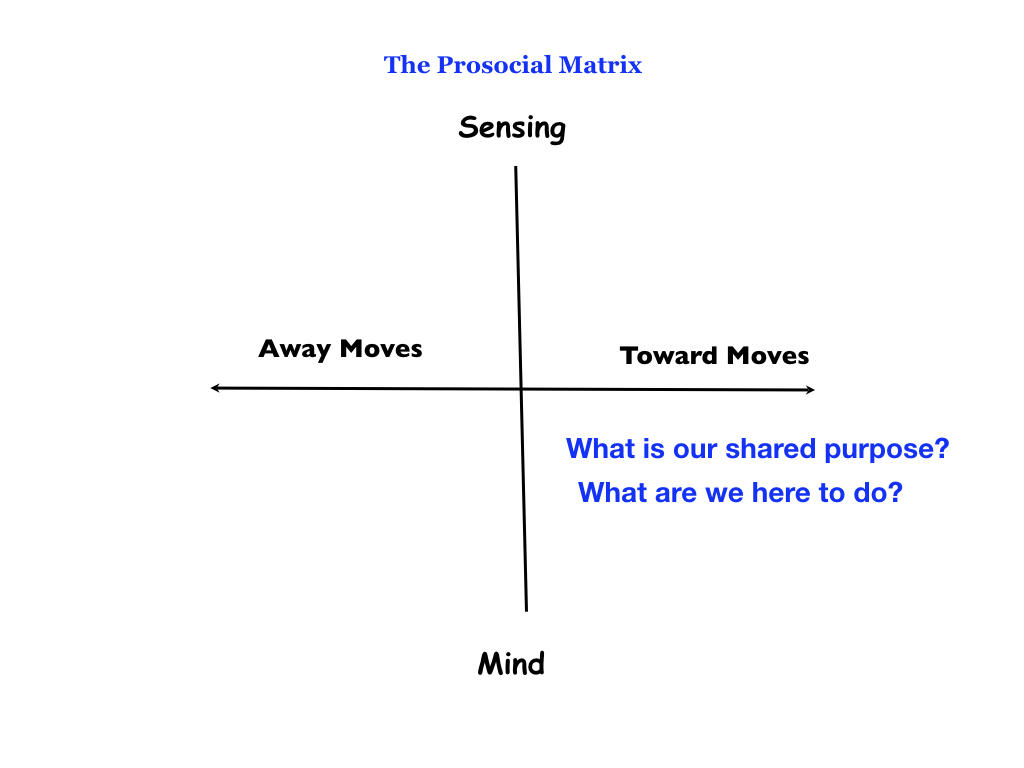 The Prosocial Matrix

Sensing

Away Moves

Toward Moves

What is our shared purpose?
What are we here to do?

Mind